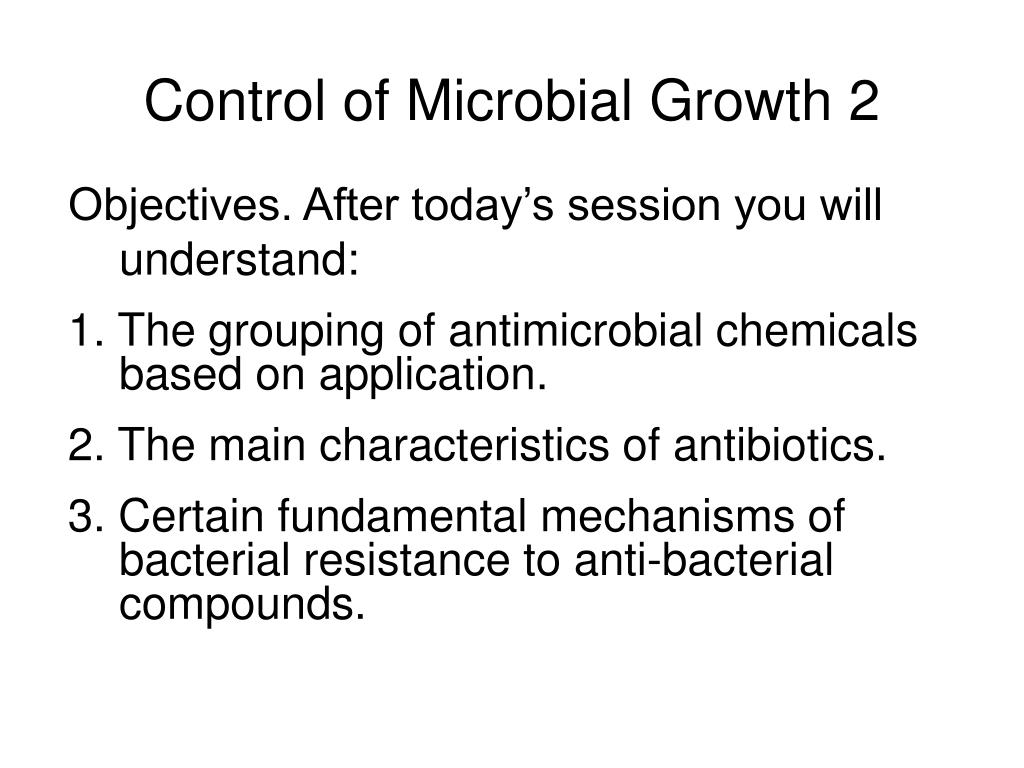 Control of Microbial Growth 2

Objectives. After today’s session you will understand:

1. The grouping of antimicrobial chemicals based on application.

2. The main characteristics of antibiotics.

3. Certain fundamental mechanisms of bacterial resistance to anti-bacterial compounds.